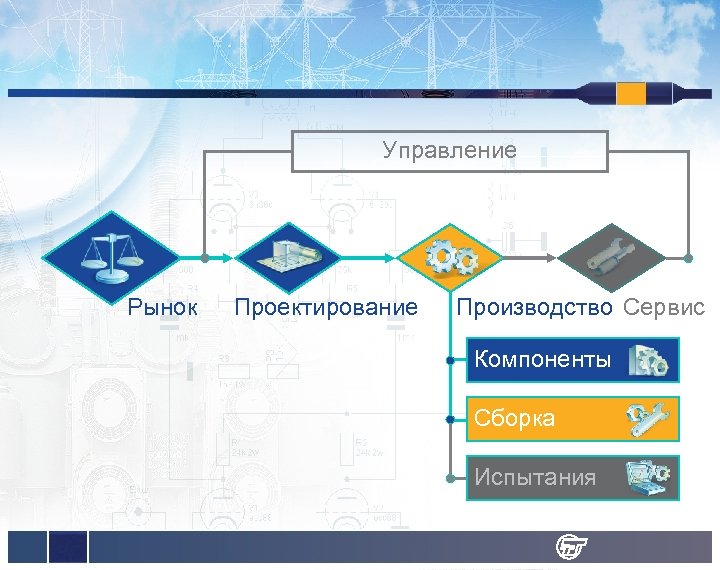 Управление

Рынок

Проектирование

Производство

Сервис

Компоненты

Сборка

Испытания